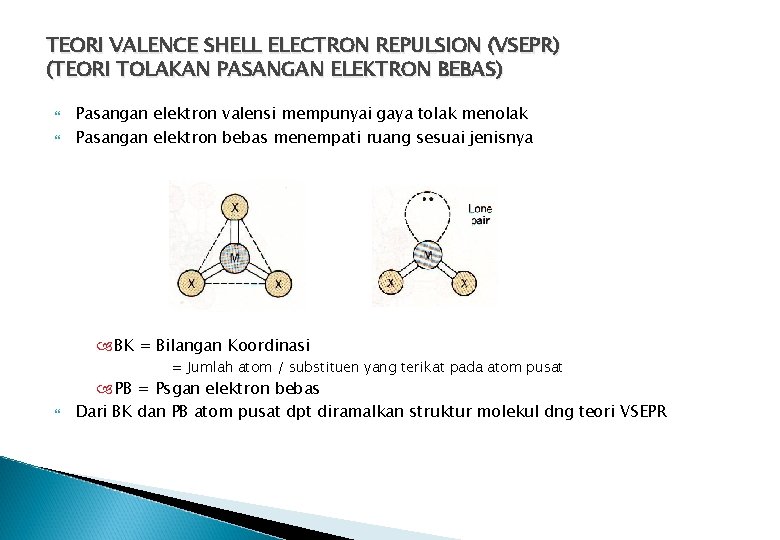 TEORI VALENCE SHELL ELECTRON REPULSION (VSEPR)
(TEORI TOLAKAN PASANGAN ELEKTRON BEBAS)

Pasangan elektron valensi mempunyai gaya tolak menolak

Pasangan elektron bebas menempati ruang sesuai jenisnya

X

M

X

X

Lone pair

M

X

X

BK = Bilangan Koordinasi

= Jumlah atom / substituen yang terikat pada atom pusat

PB = Psgan elektron bebas

Dari BK dan PB atom pusat dpt diramalkan struktur molekul dng teori VSEPR